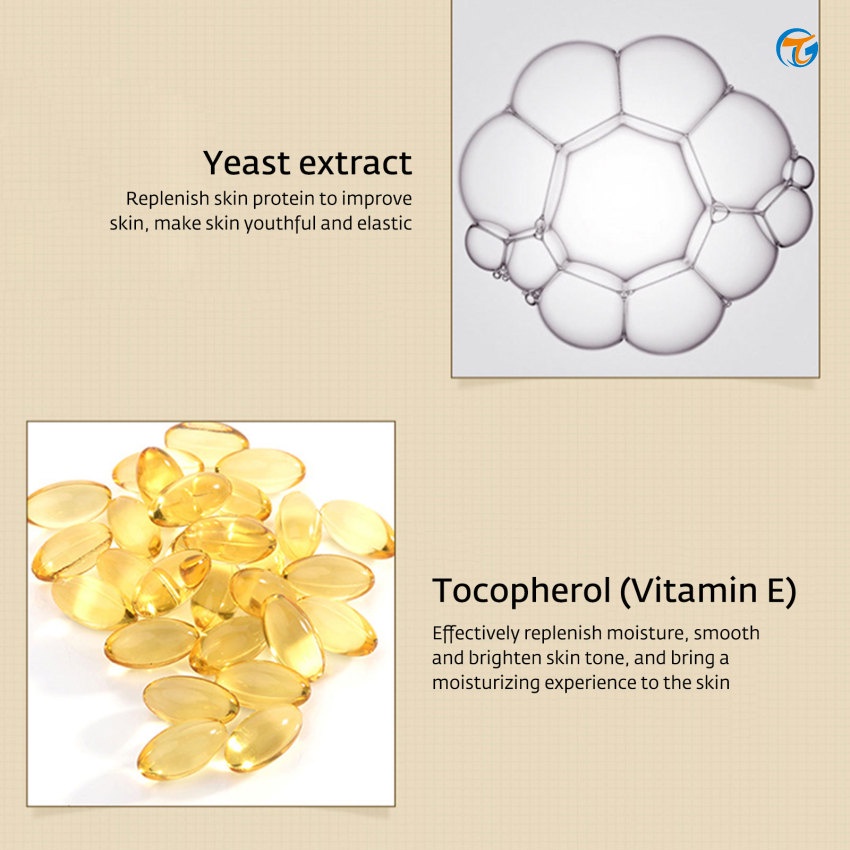 Yeast extract

Replenish skin protein to improve skin, make skin youthful and elastic

Tocopherol (Vitamin E)

Effectively replenish moisture, smooth and brighten skin tone, and bring a moisturizing experience to the skin